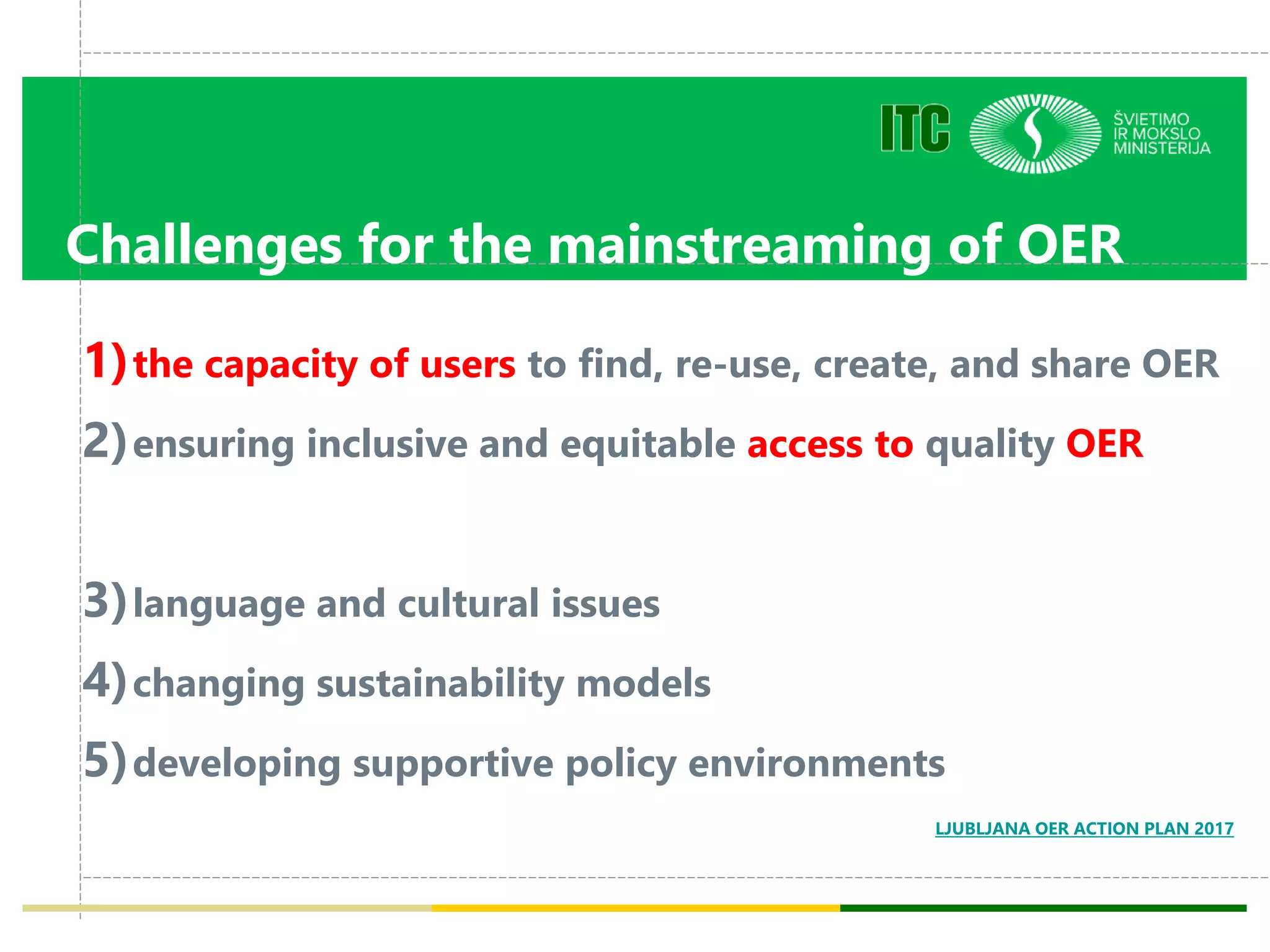 ITC

ŠVIETIMO IR MOKSLO MINISTERIJA

Challenges for the mainstreaming of OER

1) the capacity of users to find, re-use, create, and share OER

2) ensuring inclusive and equitable access to quality OER

3) language and cultural issues

4) changing sustainability models

5) developing supportive policy environments

LJUBLJANA OER ACTION PLAN 2017